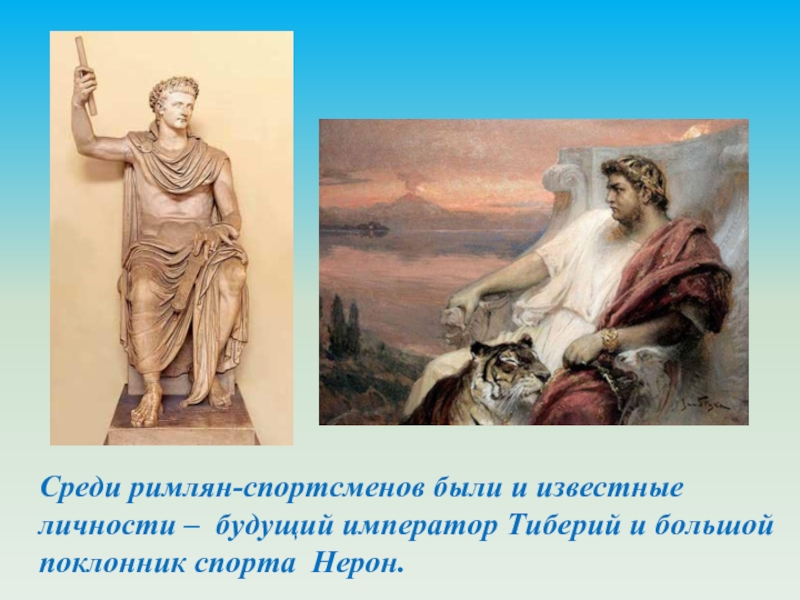 Среди римлян-спортсменов были и известные личности – будущий император Тиберий и большой поклонник спорта Нерон.